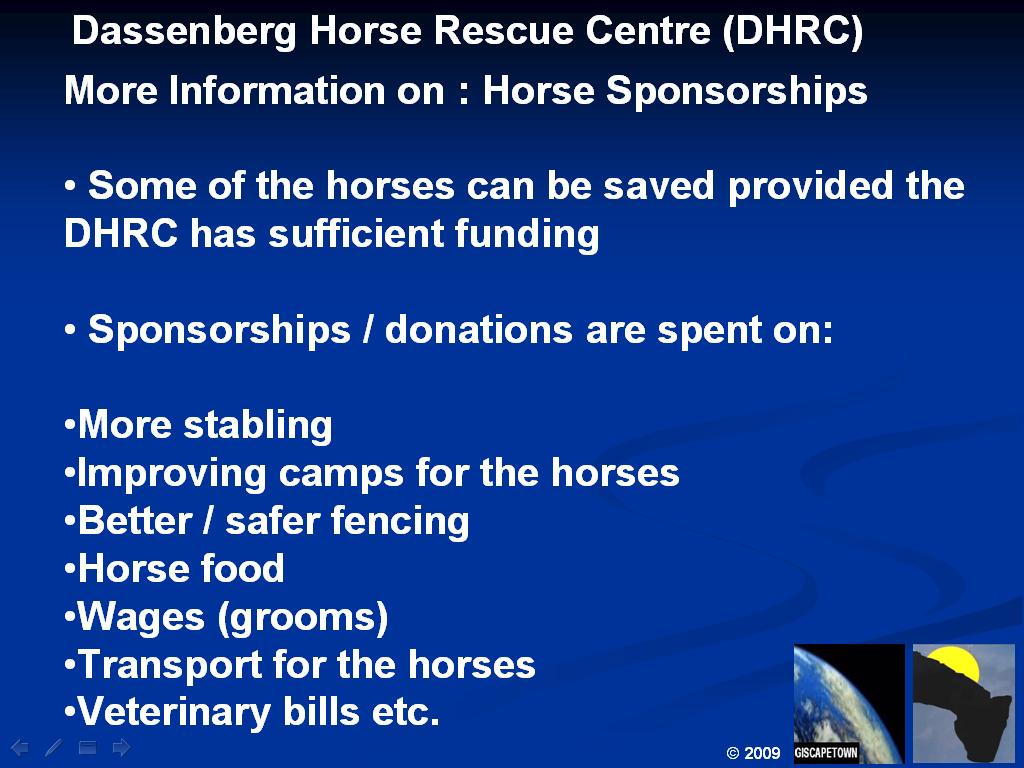 Dassenberg Horse Rescue Centre (DHRC)
More Information on : Horse Sponsorships

• Some of the horses can be saved provided the DHRC has sufficient funding

• Sponsorships / donations are spent on:

•More stabling
•Improving camps for the horses
•Better / safer fencing
•Horse food
•Wages (grooms)
•Transport for the horses
•Veterinary bills etc.

© 2009

GISCAPETOWN